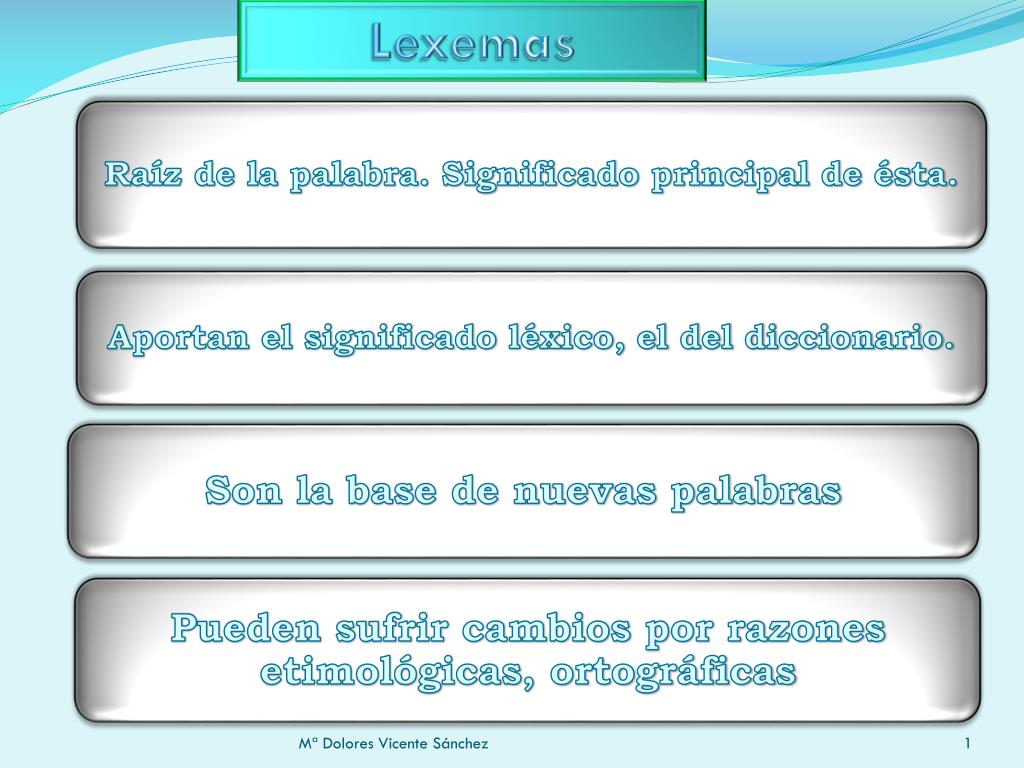 Lexemas

Raíz de la palabra. Significado principal de ésta.

Aportan el significado léxico, el del diccionario.

Son la base de nuevas palabras

Pueden sufrir cambios por razones etimológicas, ortográficas

Mª Dolores Vicente Sánchez

1